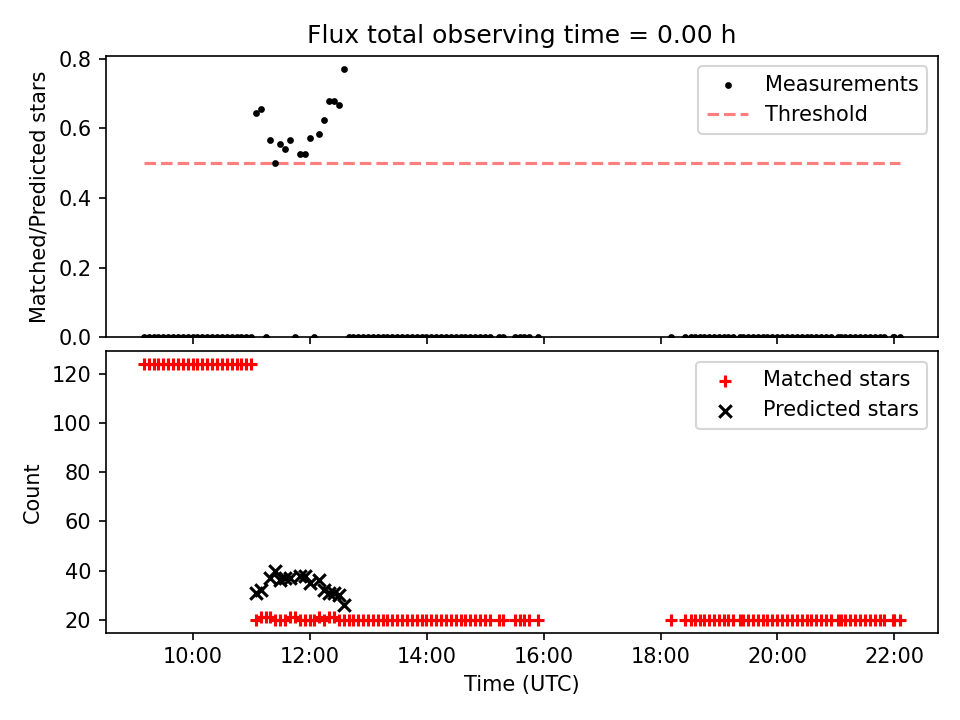 Flux total observing time = 0.00 h

Matched/Predicted stars
0.8
0.6
0.4
0.2
0.0

Measurements
Threshold

Count
120
100
80
60
40
20

Matched stars
Predicted stars

10:00
12:00
14:00
16:00
18:00
20:00
22:00
Time (UTC)